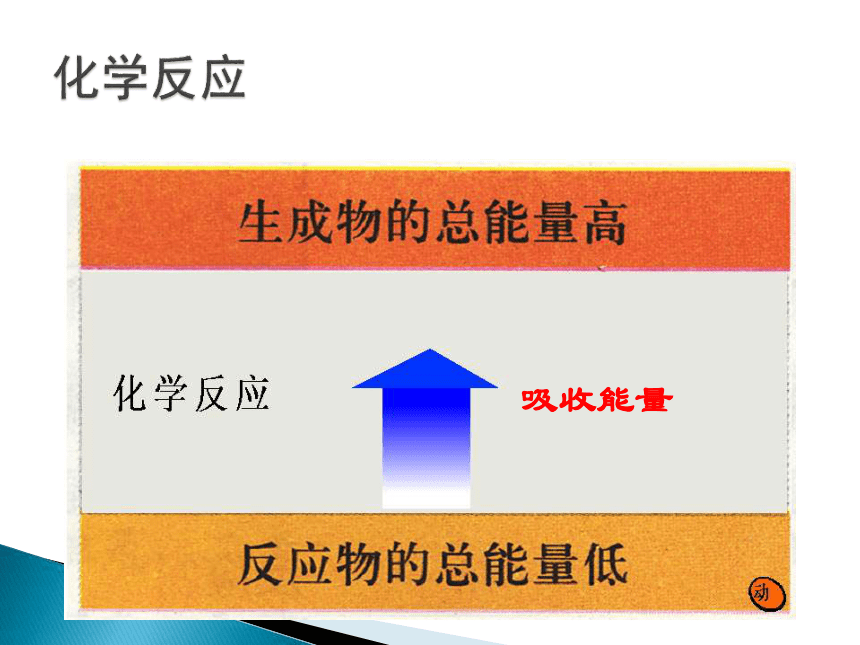 化学反应

生成物的总能量高

化学反应

吸收能量

反应物的总能量低

动